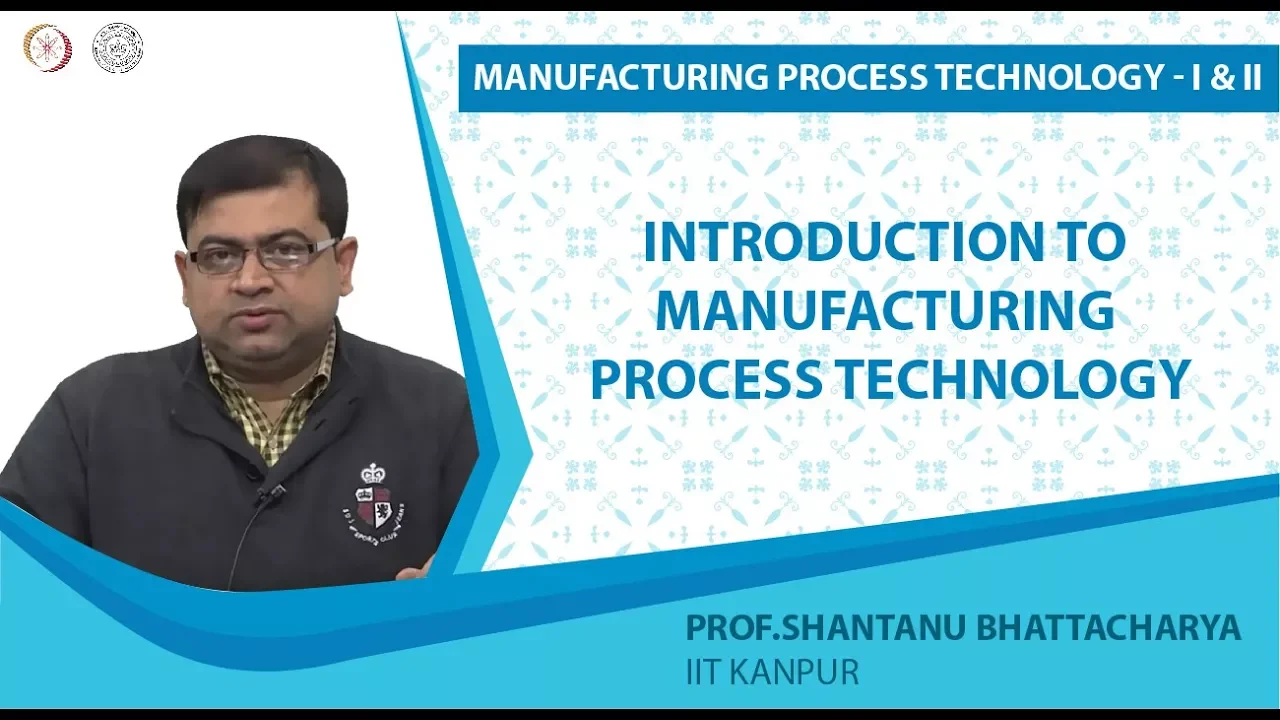 MANUFACTURING PROCESS TECHNOLOGY - I & II

INTRODUCTION TO MANUFACTURING PROCESS TECHNOLOGY

PROF.SHANTANU BHATTACHARYA
IIT KANPUR